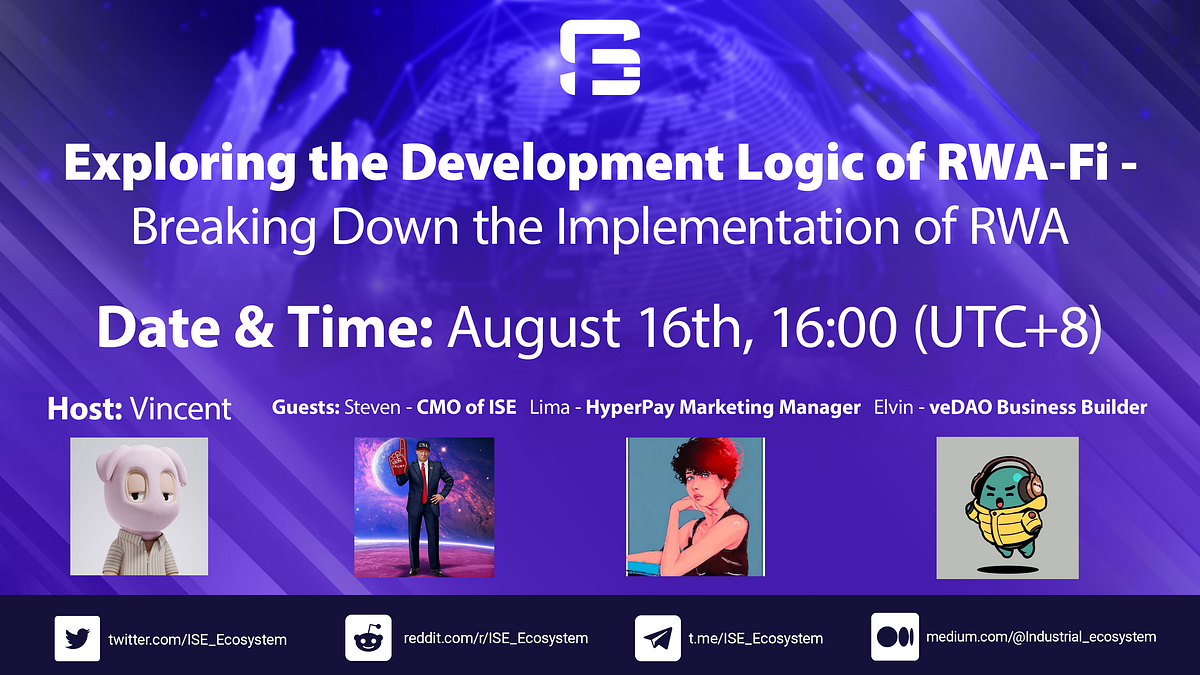 Exploring the Development Logic of RWA-Fi -
Breaking Down the Implementation of RWA

Date & Time: August 16th, 16:00 (UTC+8)

Host: Vincent

Guests: Steven - CMO of ISE Lima - HyperPay Marketing Manager Elvin - veDAO Business Builder

twitter.com/ISE_Ecosystem
reddit.com/r/ISE_Ecosystem
t.me/ISE_Ecosystem
medium.com/@Industrial_ecosystem